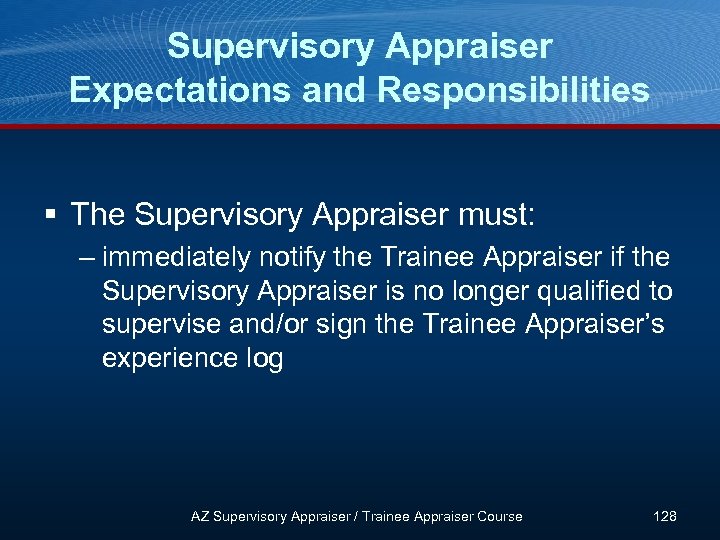 Supervisory Appraiser
Expectations and Responsibilities

▪ The Supervisory Appraiser must:

– immediately notify the Trainee Appraiser if the Supervisory Appraiser is no longer qualified to supervise and/or sign the Trainee Appraiser's experience log

AZ Supervisory Appraiser / Trainee Appraiser Course

128